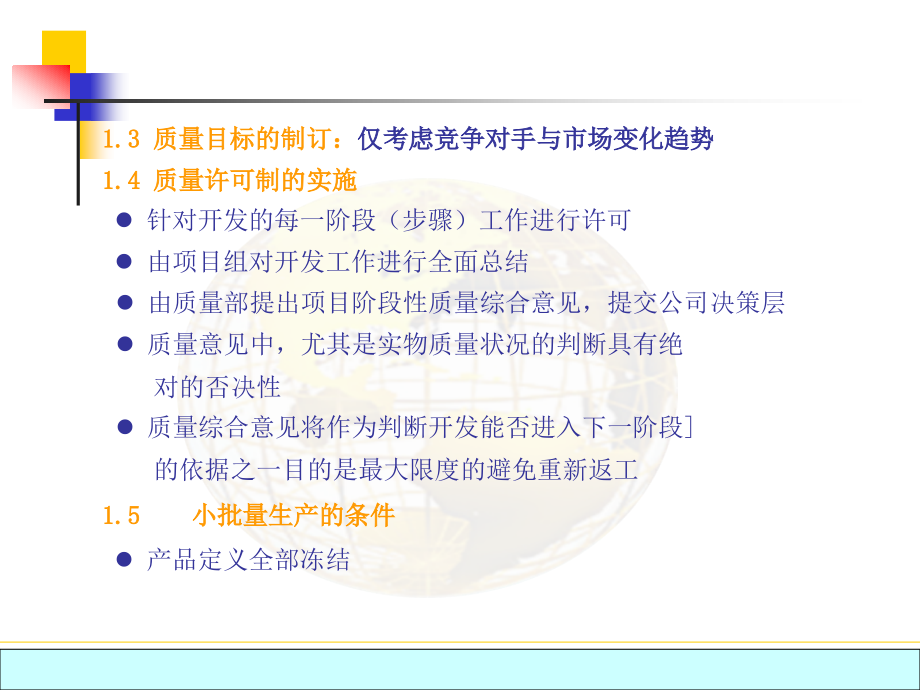 1.3 质量目标的制订：仅考虑竞争对手与市场变化趋势

1.4 质量许可制的实施

● 针对开发的每一阶段（步骤）工作进行许可

● 由项目组对开发工作进行全面总结

● 由质量部提出项目阶段性质量综合意见，提交公司决策层

● 质量意见中，尤其是实物质量状况的判断具有绝对的否决性

● 质量综合意见将作为判断开发能否进入下一阶段]的依据之一目的是最大限度的避免重新返工

1.5　　小批量生产的条件

● 产品定义全部冻结